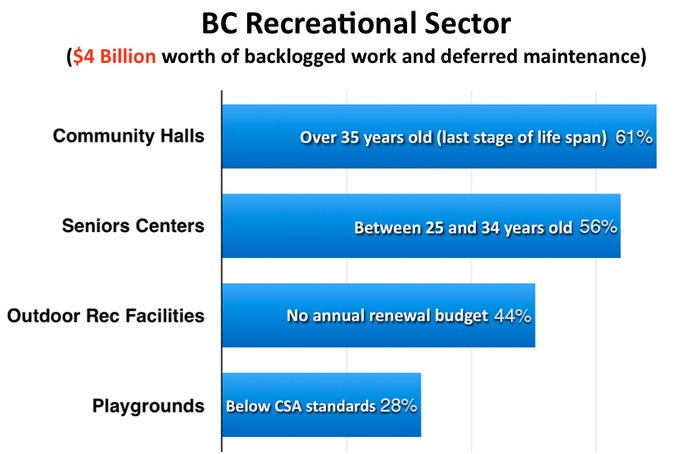 BC Recreational Sector

($4 Billion worth of backlogged work and deferred maintenance)

Community Halls
Over 35 years old (last stage of life span) 61%

Seniors Centers
Between 25 and 34 years old 56%

Outdoor Rec Facilities
No annual renewal budget 44%

Playgrounds
Below CSA standards 28%